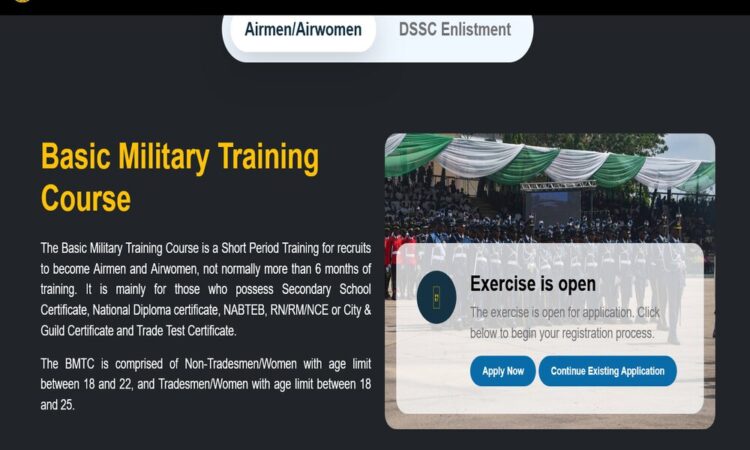 Airmen/Airwomen
DSSC Enlistment

Basic Military Training Course

The Basic Military Training Course is a Short Period Training for recruits to become Airmen and Airwomen, not normally more than 6 months of training. It is mainly for those who possess Secondary School Certificate, National Diploma certificate, NABTEB, RN/RM/NCE or City & Guild Certificate and Trade Test Certificate.

The BMTC is comprised of Non-Tradesmen/Women with age limit between 18 and 22, and Tradesmen/Women with age limit between 18 and 25.

Exercise is open

The exercise is open for application. Click below to begin your registration process.

Apply Now
Continue Existing Application